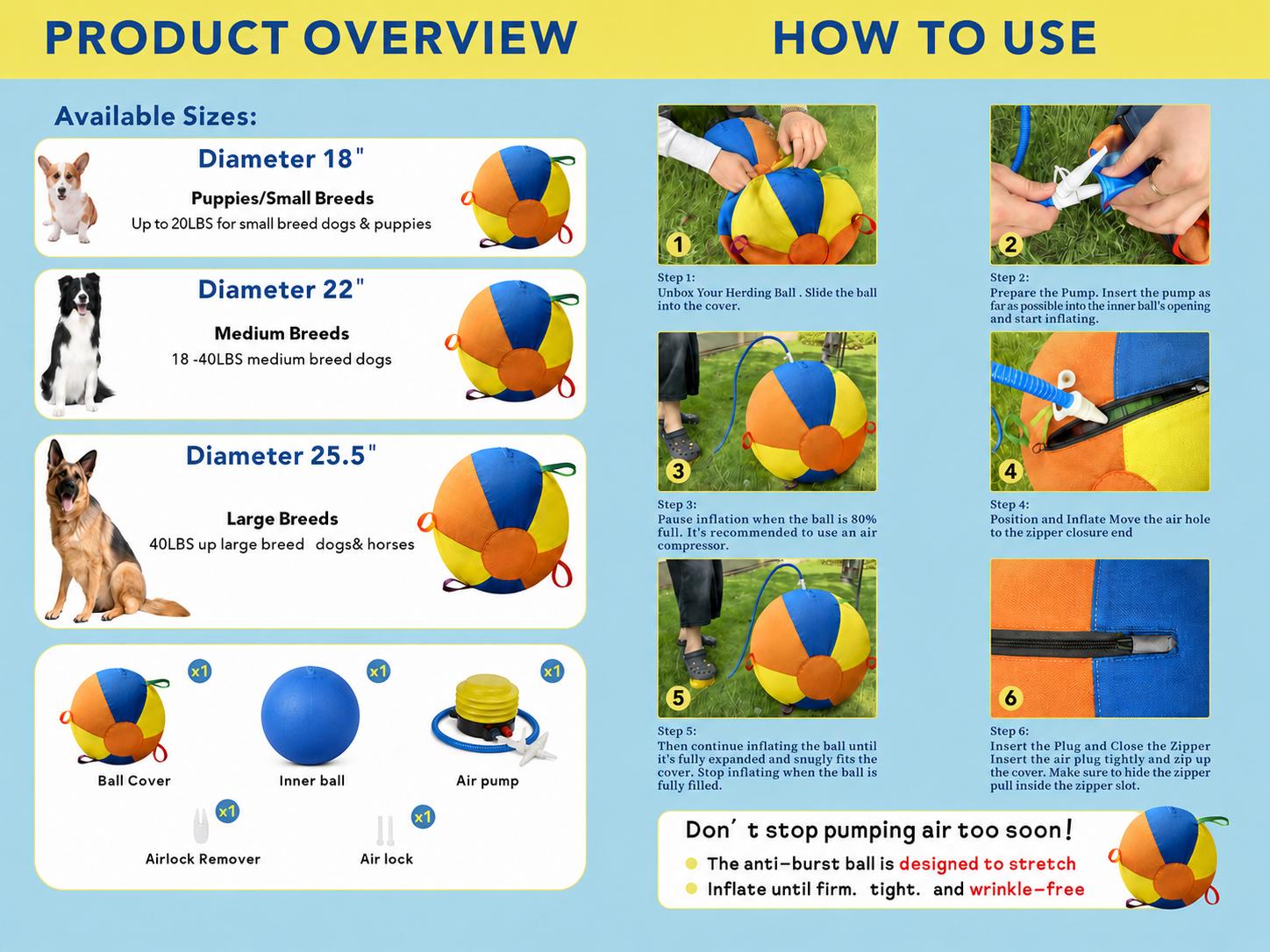 PRODUCT OVERVIEW

Available Sizes:

Diameter 18"
Puppies/Small Breeds
Up to 20LBS for small breed dogs & puppies

Diameter 22"
Medium Breeds
18 -40LBS medium breed dogs

Diameter 25.5"
Large Breeds
40LBS up large breed dogs& horses

x1
Ball Cover
x1
Inner ball
x1
Air pump
x1
Airlock Remover
x1
Air lock

HOW TO USE

1
Step 1:
Unbox Your Herding Ball . Slide the ball into the cover.

2
Step 2:
Prepare the Pump. Insert the pump as far as possible into the inner ball's opening and start inflating.

3
Step 3:
Pause inflation when the ball is 80% full. It's recommended to use an air compressor.

4
Step 4:
Position and Inflate Move the air hole to the zipper closure end

5
Step 5:
Then continue inflating the ball until it's fully expanded and snugly fits the cover. Stop inflating when the ball is fully filled.

6
Step 6:
Insert the Plug and Close the Zipper Insert the air plug tightly and zip up the cover. Make sure to hide the zipper pull inside the zipper slot.

Don' t stop pumping air too soon!
The anti-burst ball is designed to stretch
Inflate until firm. tight. and wrinkle-free